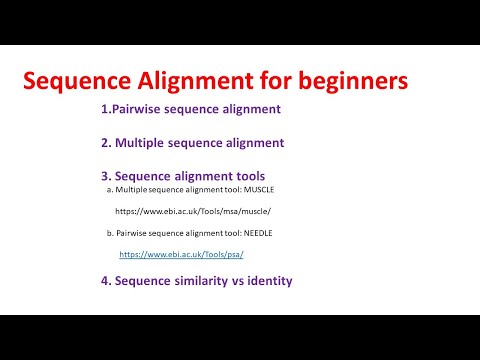 Sequence Alignment for beginners

1.Pairwise sequence alignment

2. Multiple sequence alignment

3. Sequence alignment tools

a. Multiple sequence alignment tool: MUSCLE

https://www.ebi.ac.uk/Tools/msa/muscle/

b. Pairwise sequence alignment tool: NEEDLE

https://www.ebi.ac.uk/Tools/psa/

4. Sequence similarity vs identity